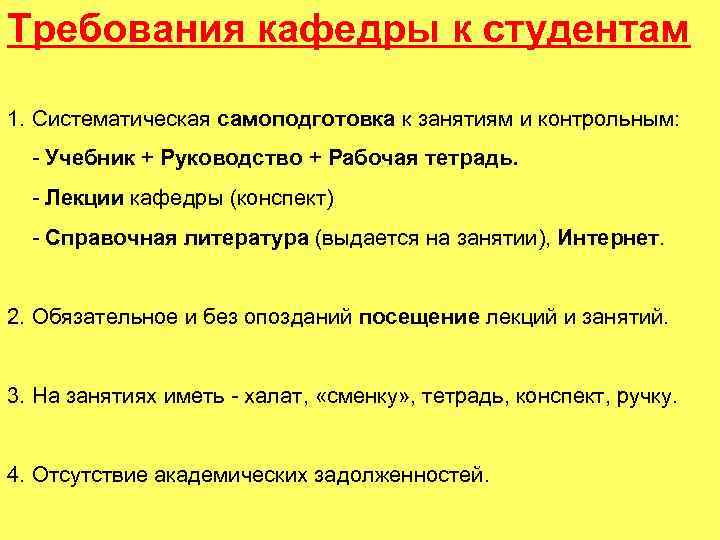 Требования кафедры к студентам

1. Систематическая самоподготовка к занятиям и контрольным:

- Учебник + Руководство + Рабочая тетрадь.

- Лекции кафедры (конспект)

- Справочная литература (выдается на занятии), Интернет.

2. Обязательное и без опозданий посещение лекций и занятий.

3. На занятиях иметь - халат, «сменку», тетрадь, конспект, ручку.

4. Отсутствие академических задолженностей.